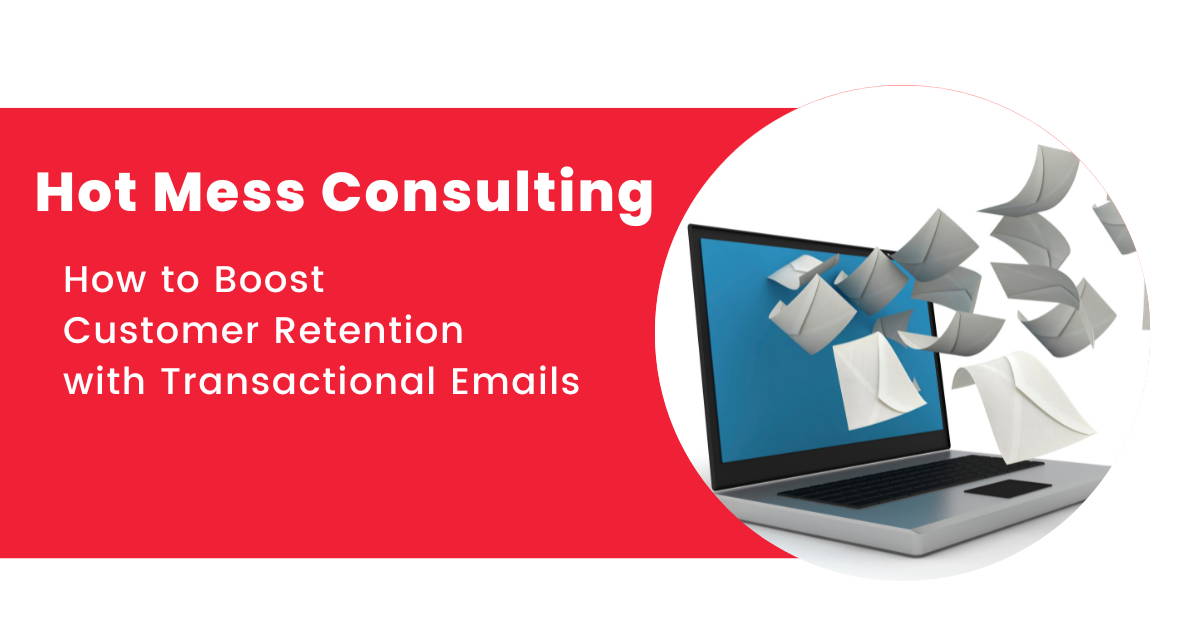 Hot Mess Consulting

How to Boost Customer Retention with Transactional Emails